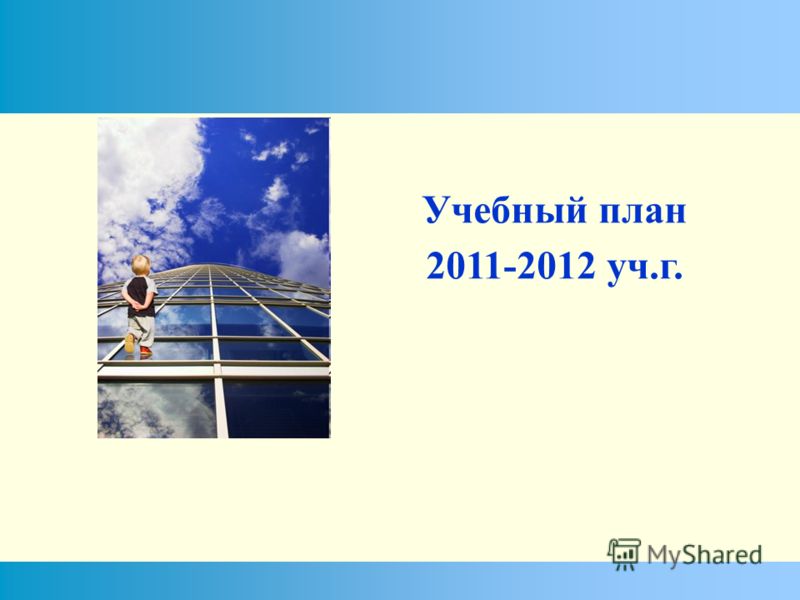 Учебный план
2011-2012 уч.г.

MyShared